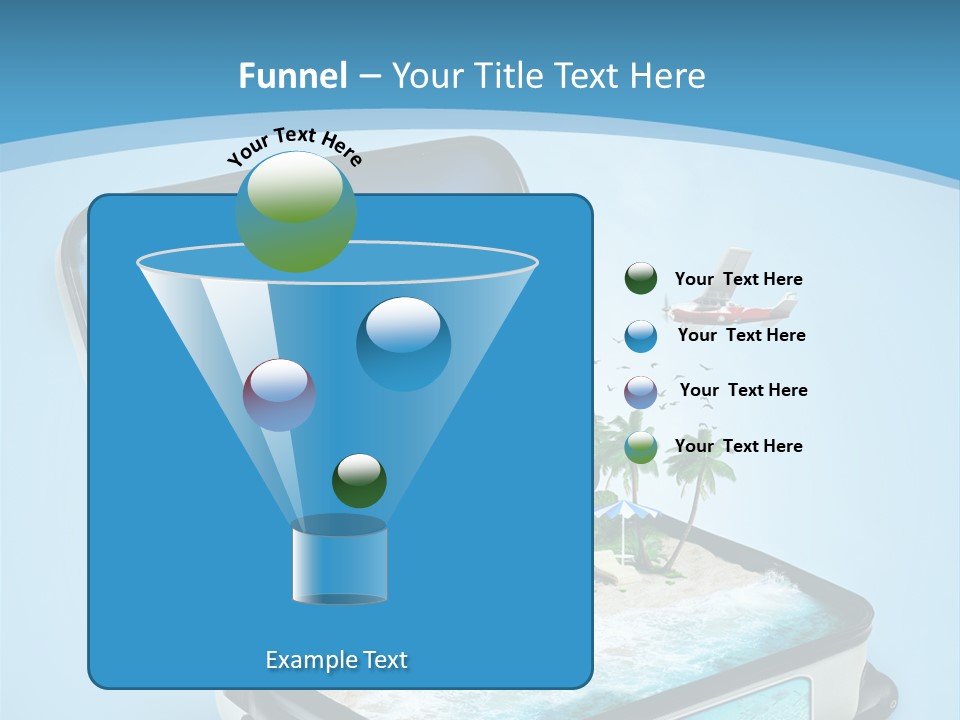 Funnel – Your Title Text Here

Your Text Here

Example Text

Your Text Here

Your Text Here

Your Text Here

Your Text Here